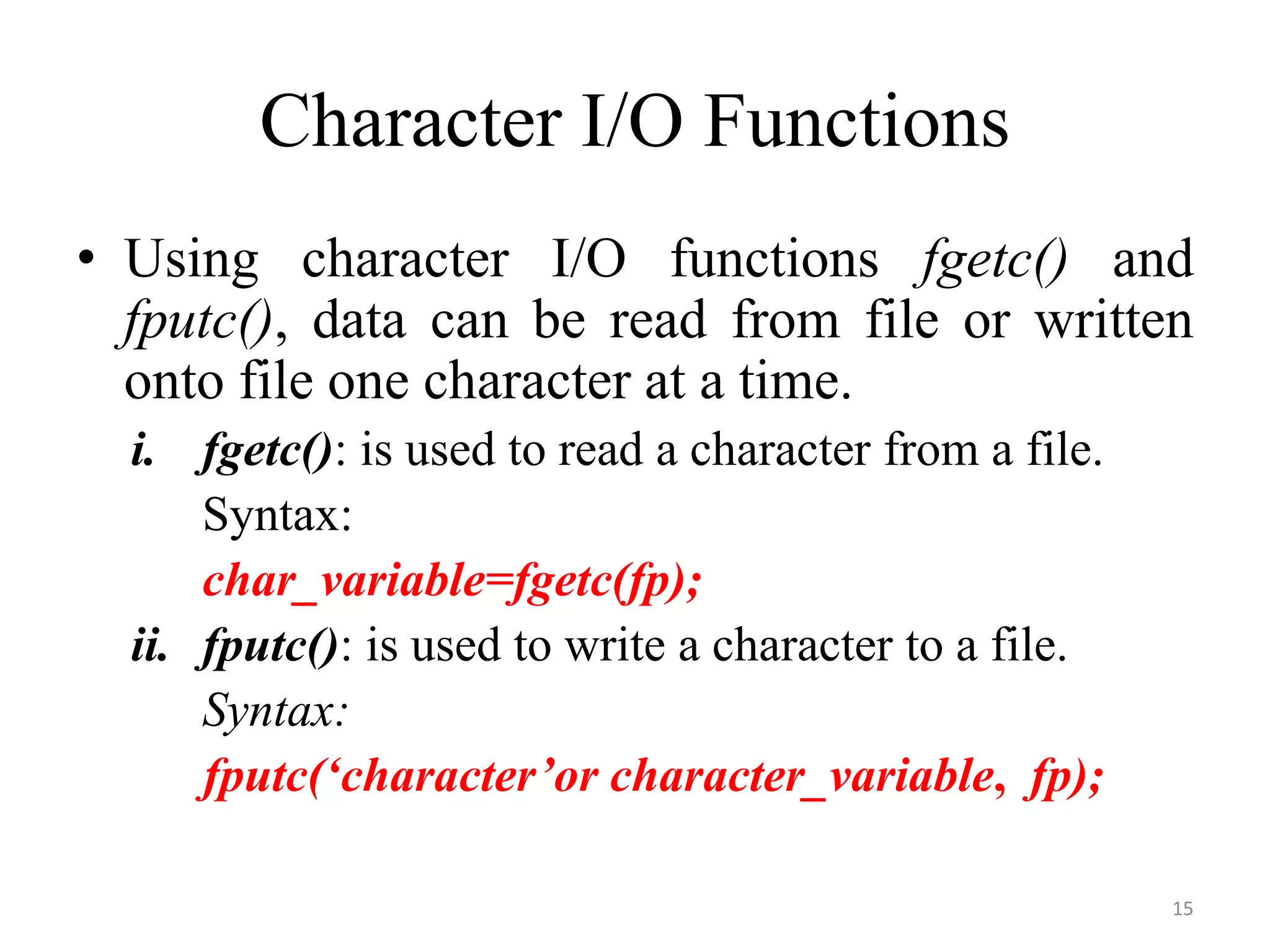 Character I/O Functions

• Using character I/O functions fgetc() and fputc(), data can be read from file or written onto file one character at a time.

i. fgetc(): is used to read a character from a file.
Syntax:
char_variable=fgetc(fp);

ii. fputc(): is used to write a character to a file.
Syntax:
fputc(‘character’or character_variable, fp);

15